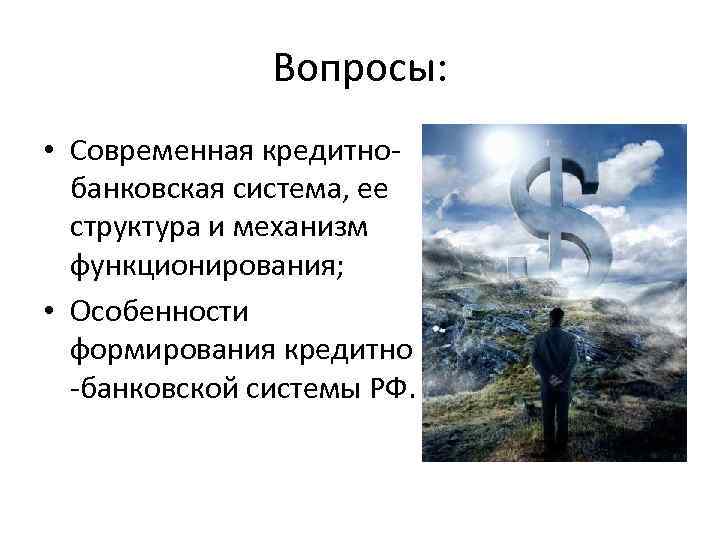 Вопросы:

• Современная кредитно-банковская система, ее структура и механизм функционирования;
• Особенности формирования кредитно -банковской системы РФ.